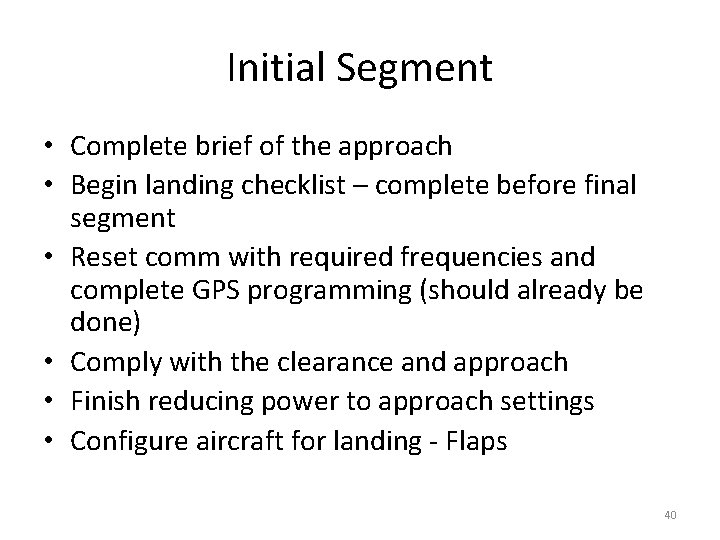 Initial Segment

• Complete brief of the approach
• Begin landing checklist – complete before final segment
• Reset comm with required frequencies and complete GPS programming (should already be done)
• Comply with the clearance and approach
• Finish reducing power to approach settings
• Configure aircraft for landing - Flaps

40